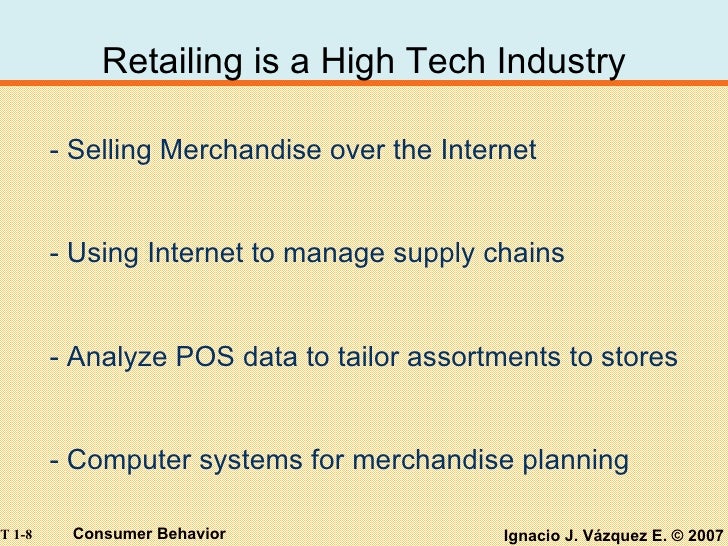 Retailing is a High Tech Industry

- Selling Merchandise over the Internet

- Using Internet to manage supply chains

- Analyze POS data to tailor assortments to stores

- Computer systems for merchandise planning

T 1-8 Consumer Behavior Ignacio J. Vázquez E. © 2007